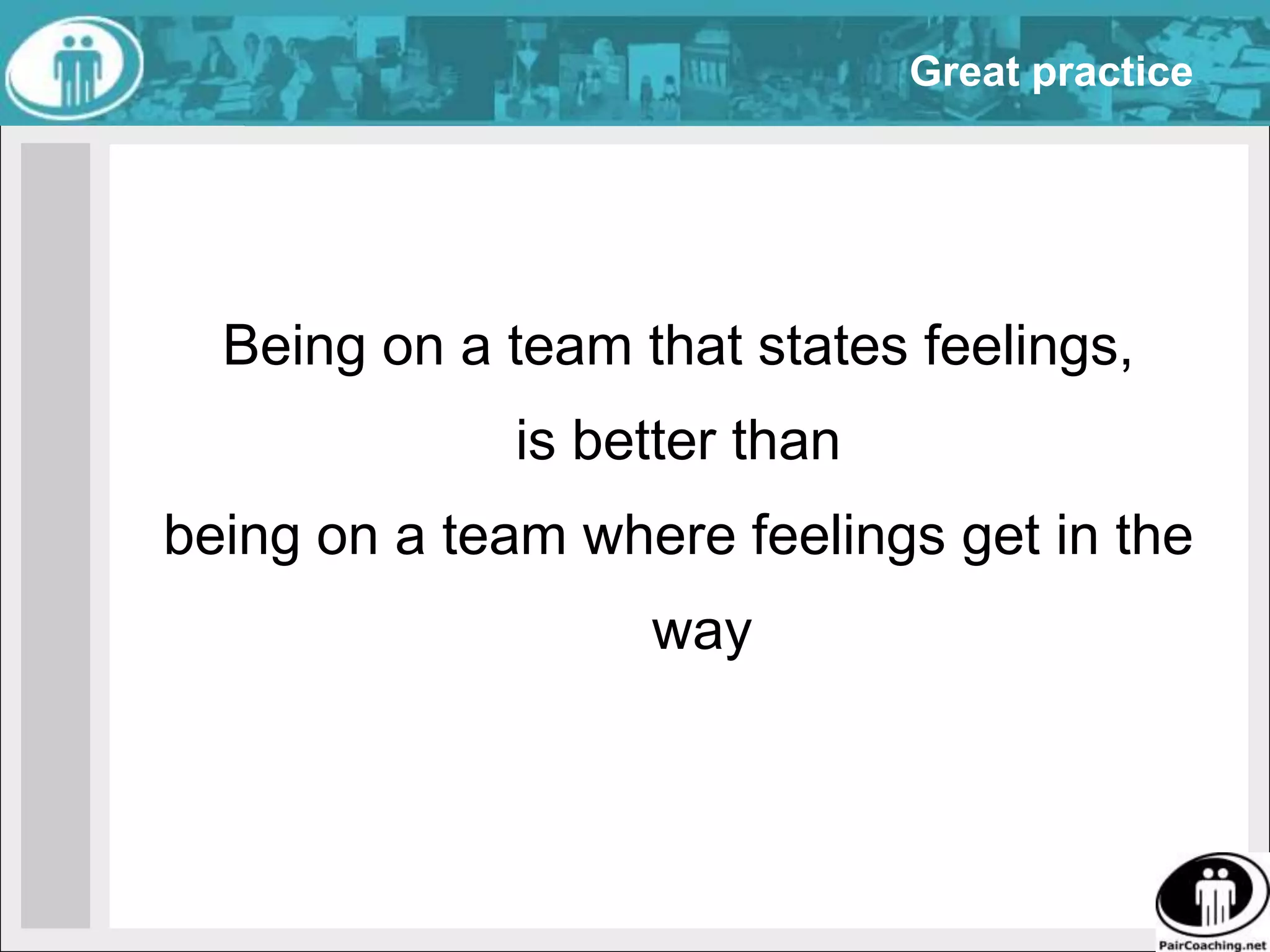 Great practice

Being on a team that states feelings,
is better than
being on a team where feelings get in the way

PairCoaching.net